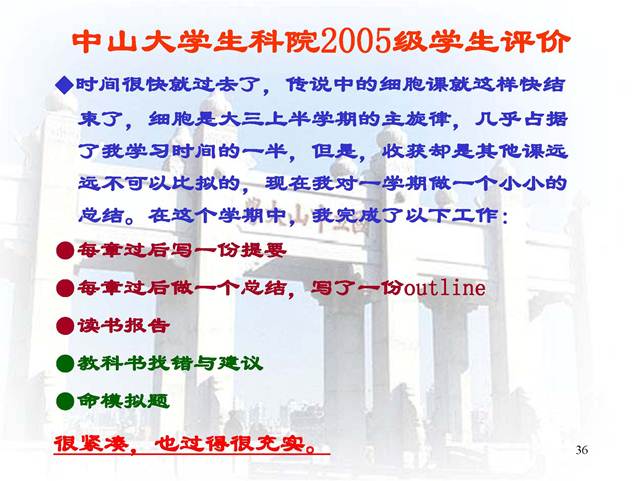 中山大学生科院2005级学生评价

◆时间很快就过去了，传说中的细胞课就这样快结束了，细胞是大三上半学期的主旋律，几乎占据了我学习时间的一半，但是，收获却是其他课远远不可以比拟的，现在我对一学期做一个小小的总结。在这个学期中，我完成了以下工作：

●每章过后写一份提要

●每章过后做一个总结，写了一份outline

●读书报告

●教科书找错与建议

●命模拟题

很紧凑，也过得很充实。

36